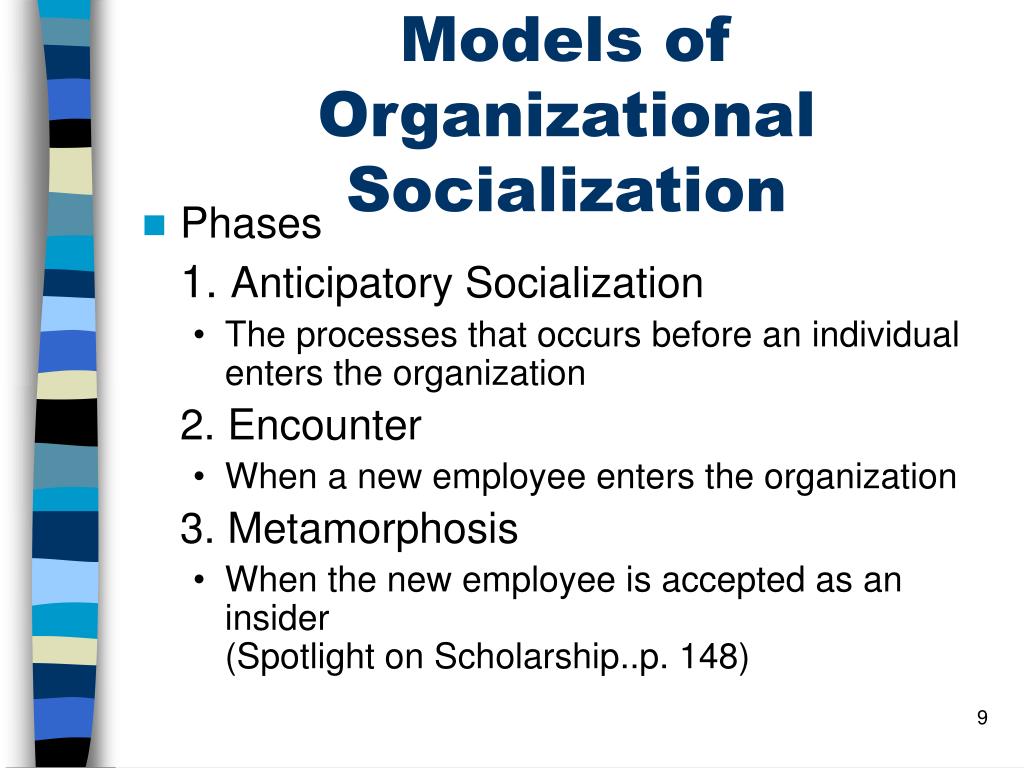 Models of Organizational Socialization

Phases

1. Anticipatory Socialization

• The processes that occurs before an individual enters the organization

2. Encounter

• When a new employee enters the organization

3. Metamorphosis

• When the new employee is accepted as an insider
(Spotlight on Scholarship..p. 148)

9